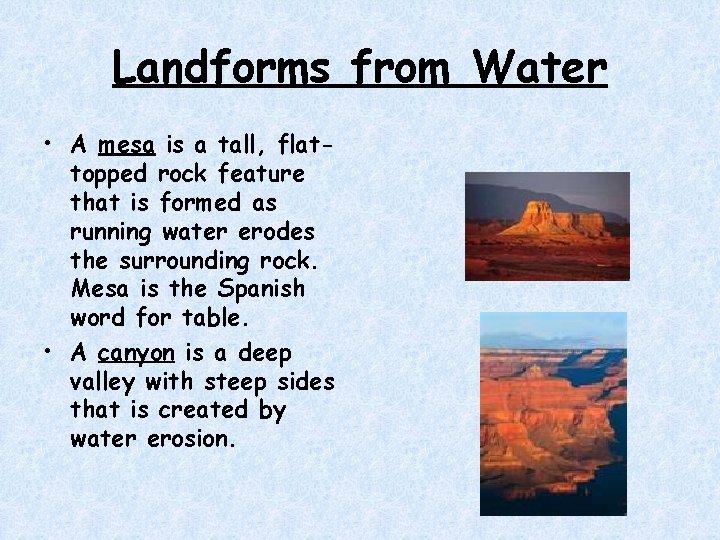 Landforms from Water

• A mesa is a tall, flat-topped rock feature that is formed as running water erodes the surrounding rock. Mesa is the Spanish word for table.

• A canyon is a deep valley with steep sides that is created by water erosion.